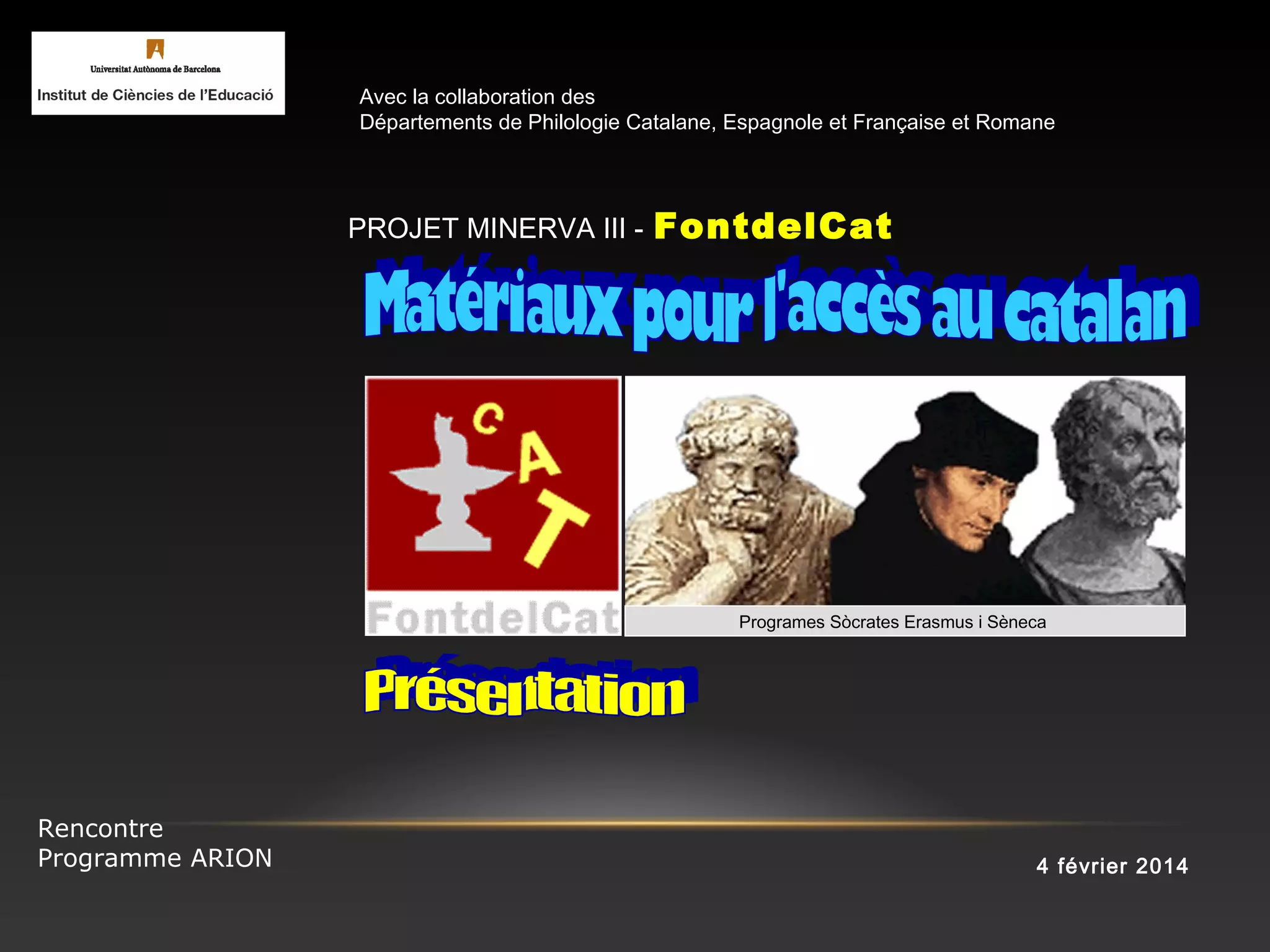 Universitat Autònoma de Barcelona
Institut de Ciències de l'Educació

Avec la collaboration des
Départements de Philologie Catalane, Espagnole et Française et Romane

PROJET MINERVA III - FontdelCat

Matériaux pour l'accès au catalan

CAT

FontdelCat

Programes Sòcrates Erasmus i Sèneca

Présentation

Rencontre
Programme ARION

4 février 2014